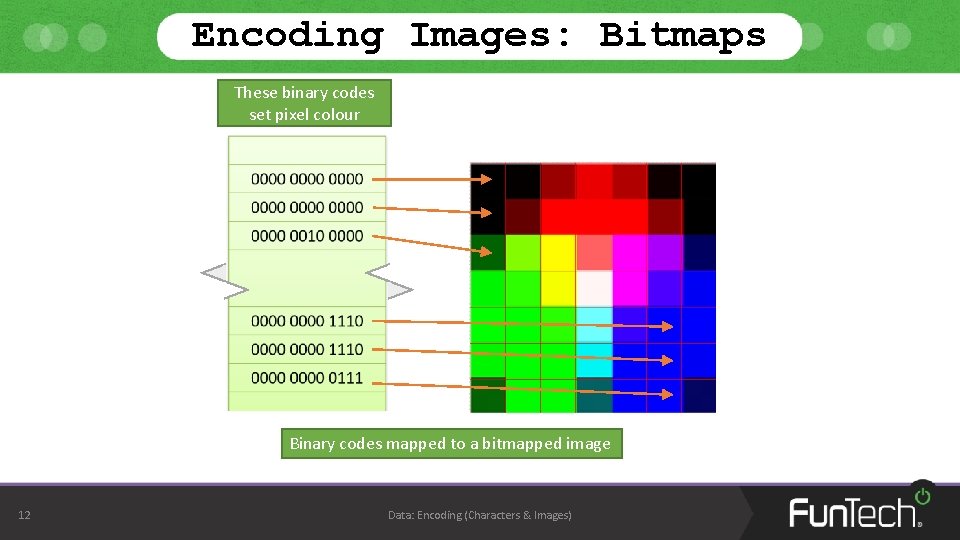 Encoding Images: Bitmaps

These binary codes set pixel colour

0000 0000 0000

0000 0000 0000

0000 0010 0000

0000 0000 1110

0000 0000 1110

0000 0000 0111

Binary codes mapped to a bitmapped image

12

Data: Encoding (Characters & Images)

FunTech